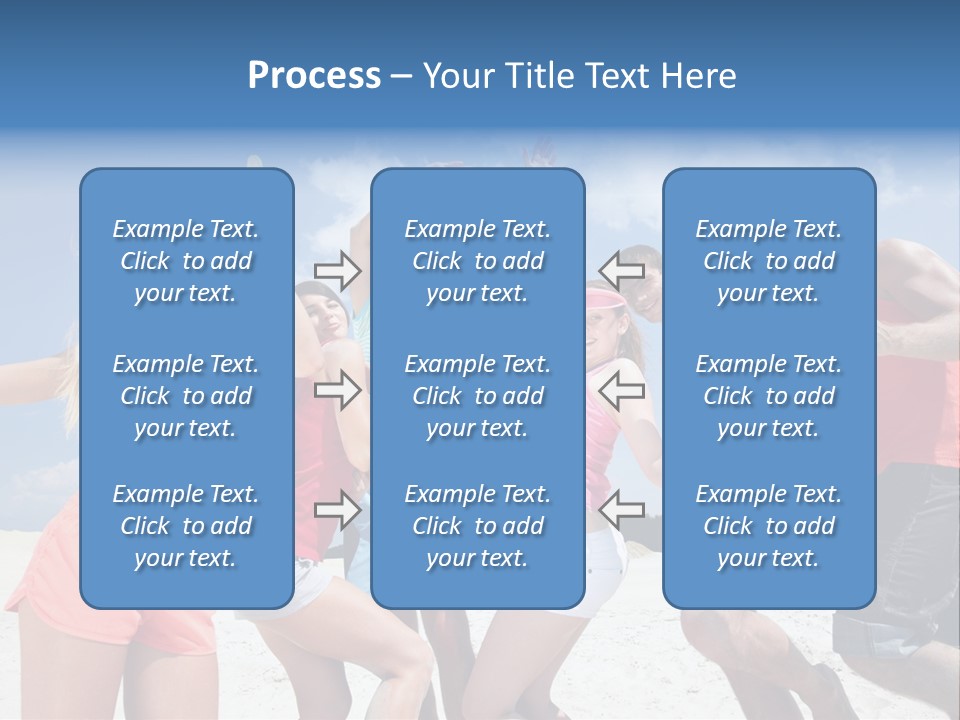 Process – Your Title Text Here

Example Text. Click to add your text.

Example Text. Click to add your text.

Example Text. Click to add your text.

Example Text. Click to add your text.

Example Text. Click to add your text.

Example Text. Click to add your text.

Example Text. Click to add your text.

Example Text. Click to add your text.

Example Text. Click to add your text.